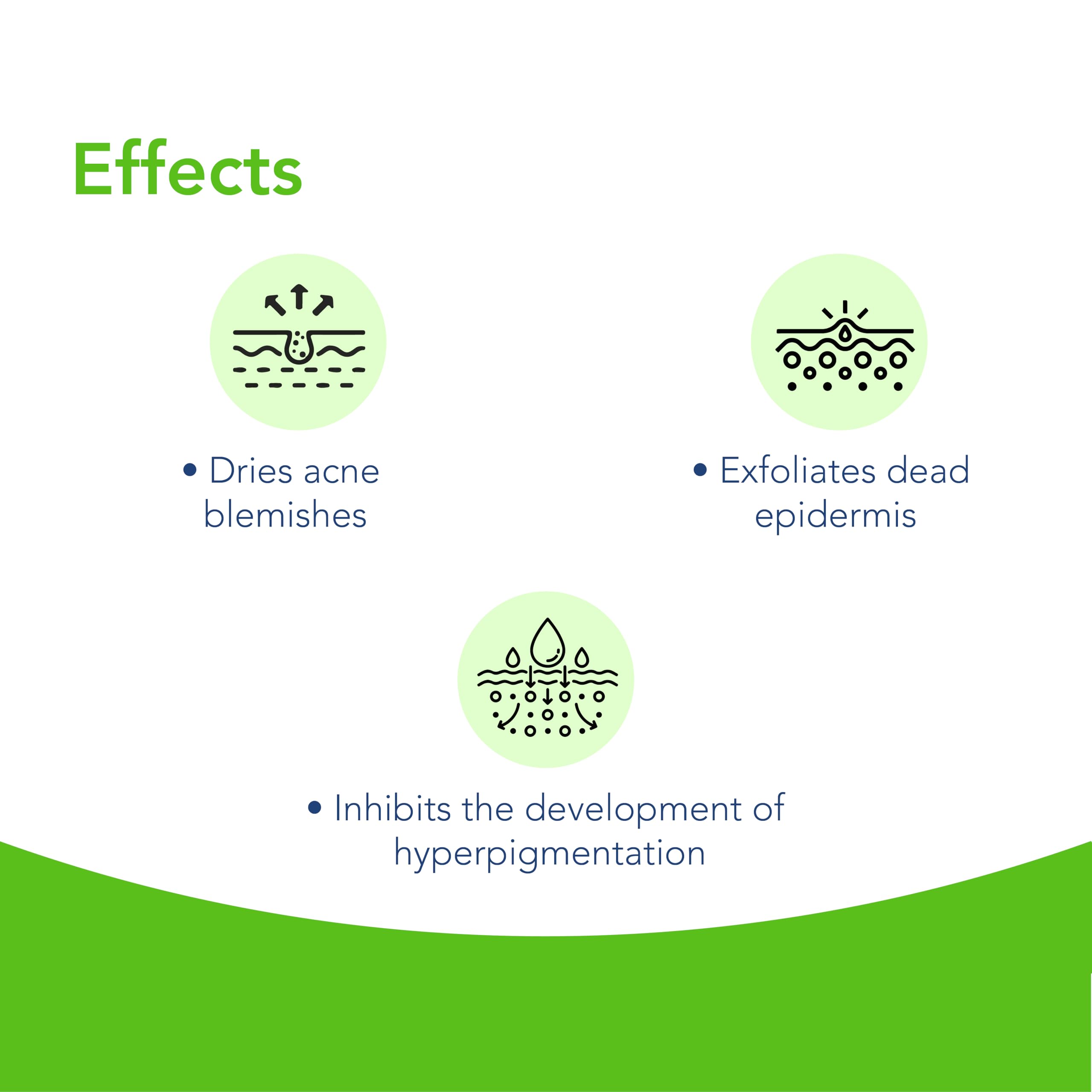 Effects

• Dries acne blemishes

• Exfoliates dead epidermis

• Inhibits the development of hyperpigmentation